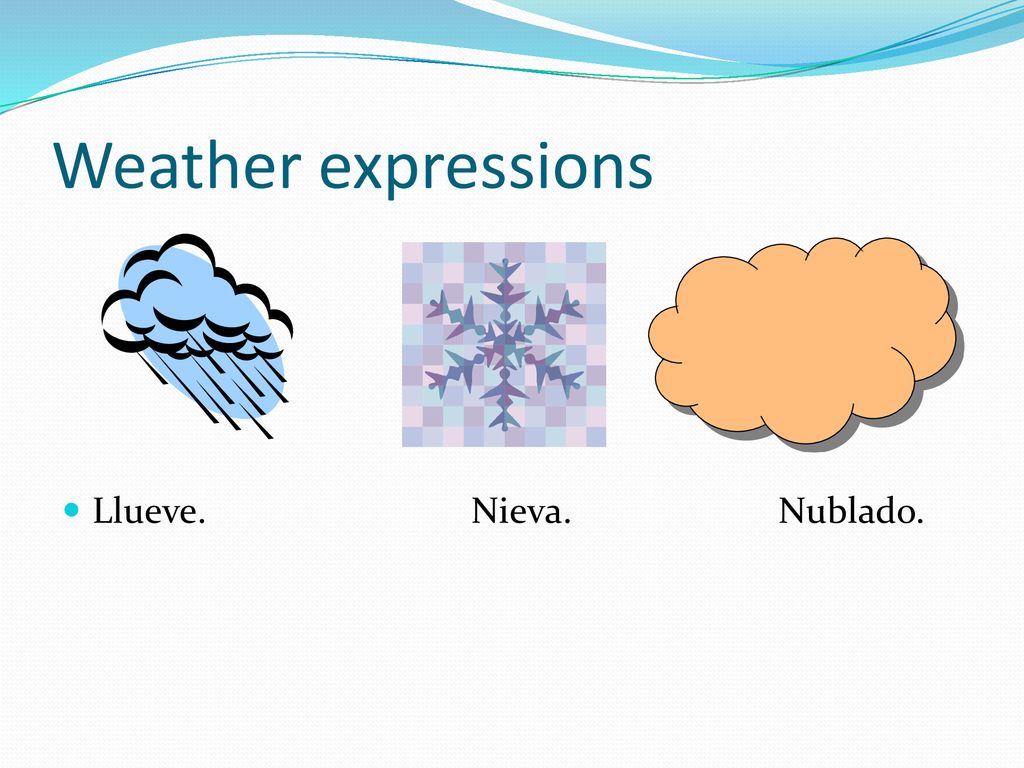 Weather expressions

Llueve. Nieva. Nublado.